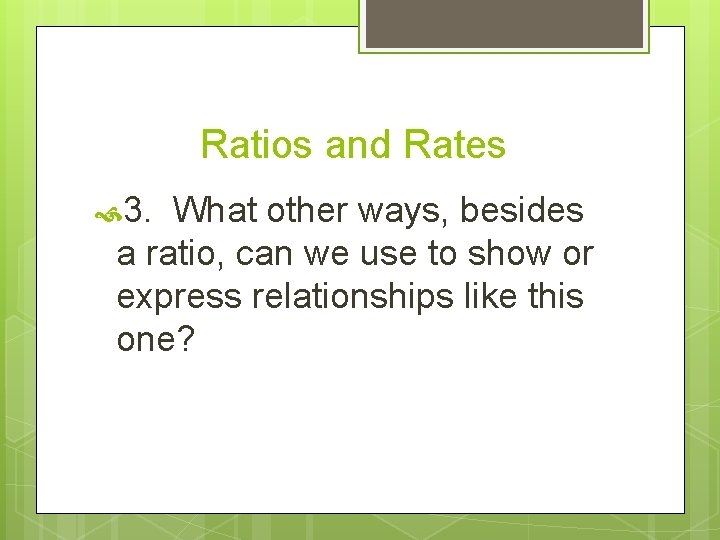 Ratios and Rates

3. What other ways, besides a ratio, can we use to show or express relationships like this one?